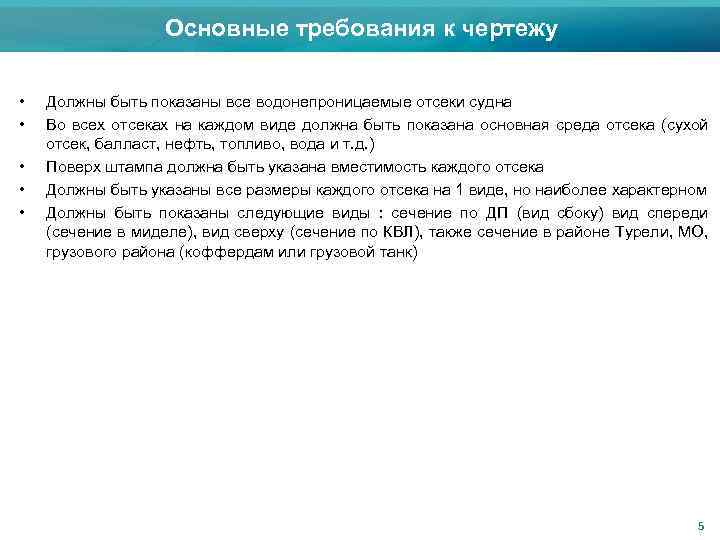 Основные требования к чертежу

• Должны быть показаны все водонепроницаемые отсеки судна
• Во всех отсеках на каждом виде должна быть показана основная среда отсека (сухой отсек, балласт, нефть, топливо, вода и т.д.)
• Поверх штампа должна быть указана вместимость каждого отсека
• Должны быть указаны все размеры каждого отсека на 1 виде, но наиболее характерном
• Должны быть показаны следующие виды : сечение по ДП (вид сбоку) вид спереди (сечение в миделе), вид сверху (сечение по КВЛ), также сечение в районе Турели, МО, грузового района (коффердам или грузовой танк)

5